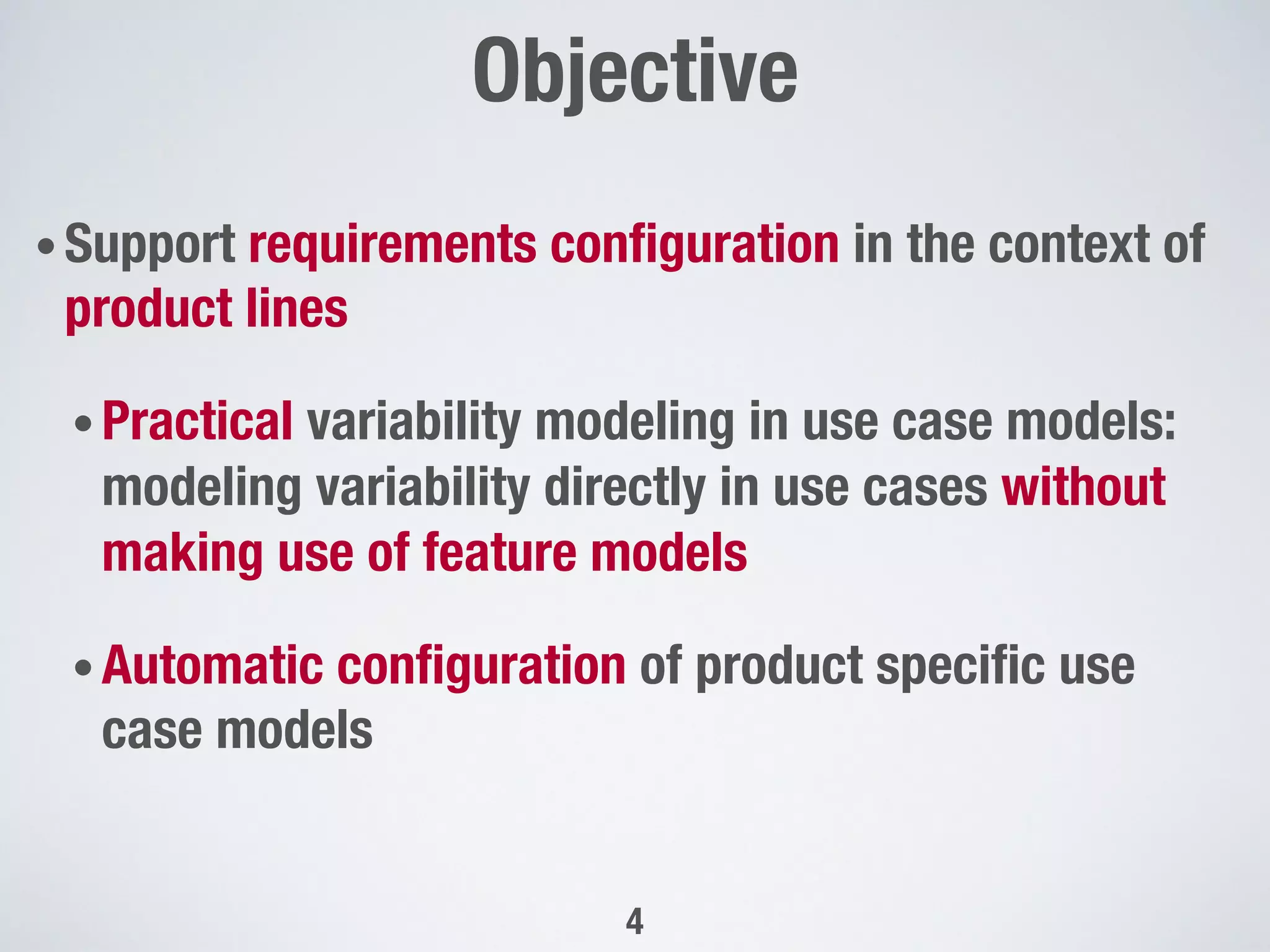 Objective

• Support requirements configuration in the context of product lines

• Practical variability modeling in use case models: modeling variability directly in use cases without making use of feature models

• Automatic configuration of product specific use case models

4